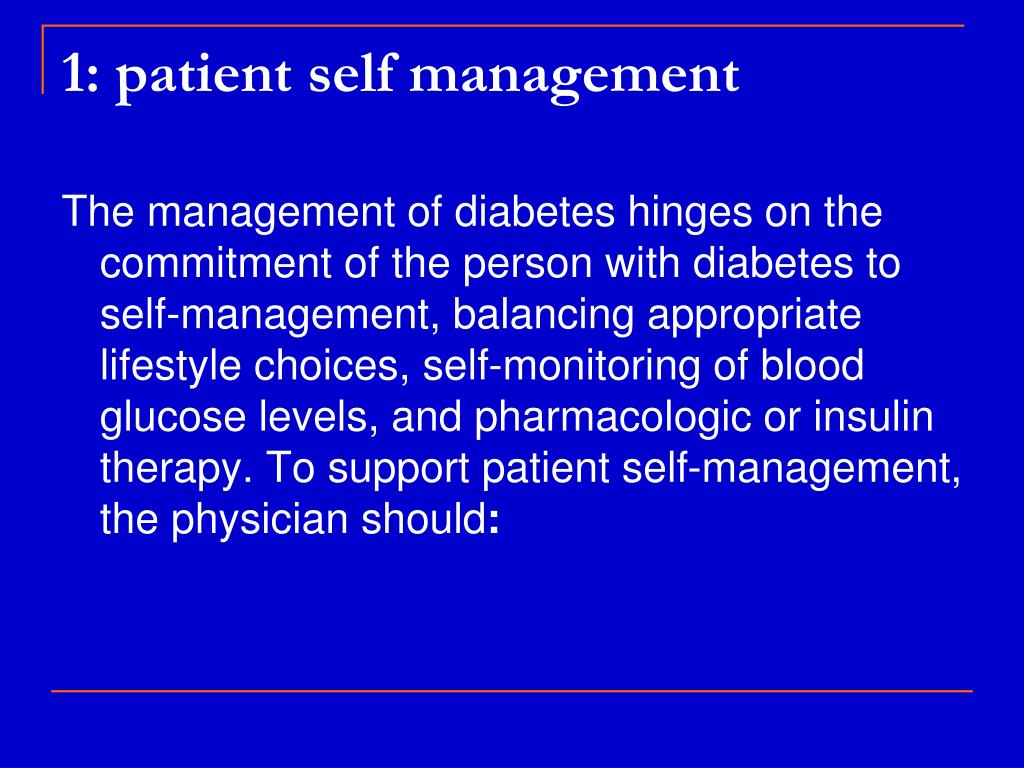 1: patient self management

The management of diabetes hinges on the commitment of the person with diabetes to self-management, balancing appropriate lifestyle choices, self-monitoring of blood glucose levels, and pharmacologic or insulin therapy. To support patient self-management, the physician should: